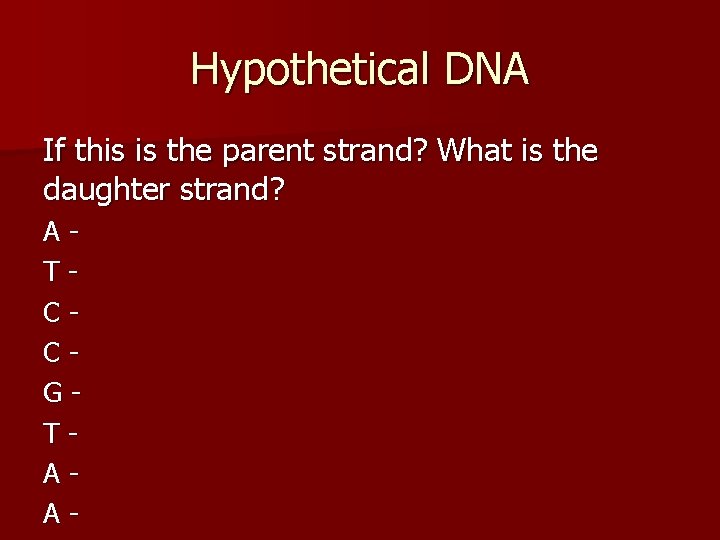 Hypothetical DNA

If this is the parent strand? What is the daughter strand?

A -

T -

C -

C -

G -

T -

A -

A -